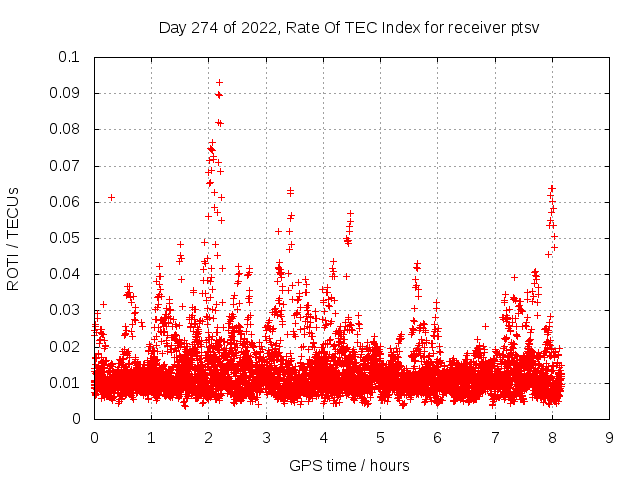 Day 274 of 2022, Rate Of TEC Index for receiver ptsv

ROTI / TECUs

0.1
0.09
0.08
0.07
0.06
0.05
0.04
0.03
0.02
0.01
0

0 1 2 3 4 5 6 7 8 9

GPS time / hours